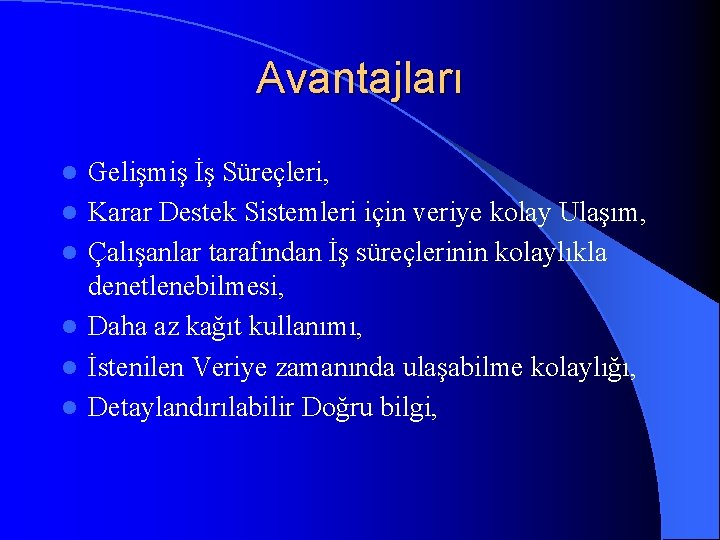 Avantajları

- Gelişmiş İş Süreçleri,
- Karar Destek Sistemleri için veriye kolay Ulaşım,
- Çalışanlar tarafından İş süreçlerinin kolaylıkla denetlenebilmesi,
- Daha az kağıt kullanımı,
- İstenilen Veriye zamanında ulaşabilme kolaylığı,
- Detaylandırılabilir Doğru bilgi,